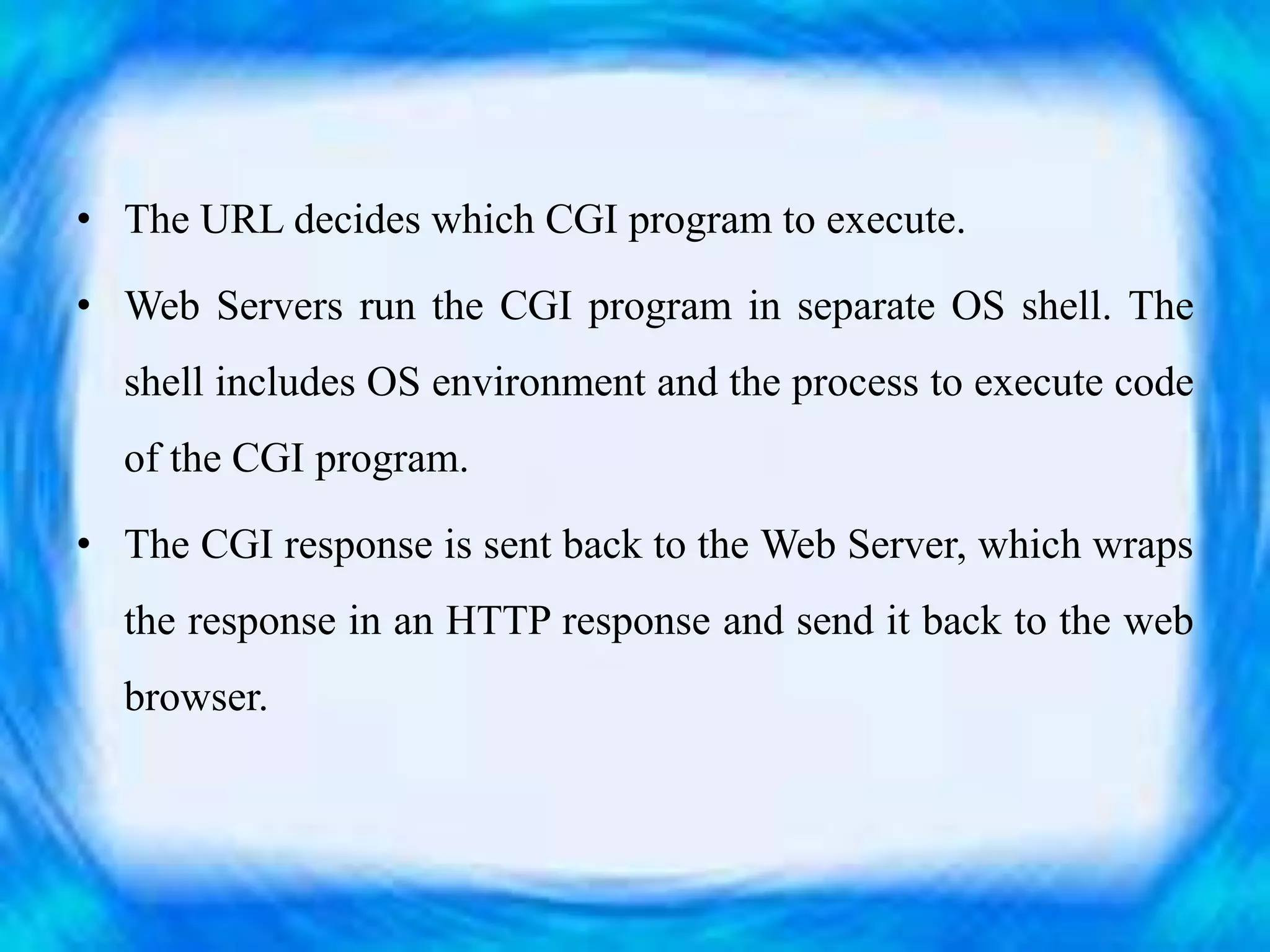 • The URL decides which CGI program to execute.

• Web Servers run the CGI program in separate OS shell. The shell includes OS environment and the process to execute code of the CGI program.

• The CGI response is sent back to the Web Server, which wraps the response in an HTTP response and send it back to the web browser.